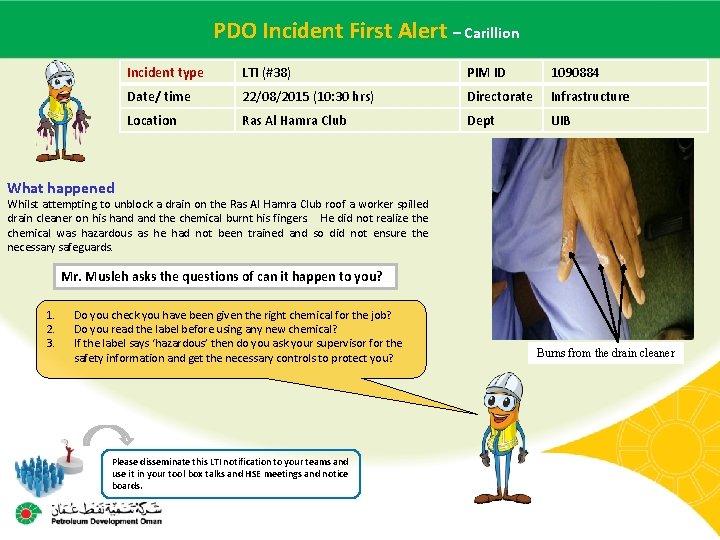 PDO Incident First Alert – Carillion

| Incident type | LTI (#38) | PIM ID | 1090884 |
|---|---|---|---|
| Date/ time | 22/08/2015 (10:30 hrs) | Directorate | Infrastructure |
| Location | Ras Al Hamra Club | Dept | UIB |

What happened
Whilst attempting to unblock a drain on the Ras Al Hamra Club roof a worker spilled drain cleaner on his hand and the chemical burnt his fingers He did not realize the chemical was hazardous as he had not been trained and so did not ensure the necessary safeguards.

Burns from the drain cleaner

Mr. Musleh asks the questions of can it happen to you?

1. Do you check you have been given the right chemical for the job?
2. Do you read the label before using any new chemical?
3. If the label says 'hazardous' then do you ask your supervisor for the safety information and get the necessary controls to protect you?

Please disseminate this LTI notification to your teams and use it in your tool box talks and HSE meetings and notice boards.

شركة تنمية نفط عمان
Petroleum Development Oman